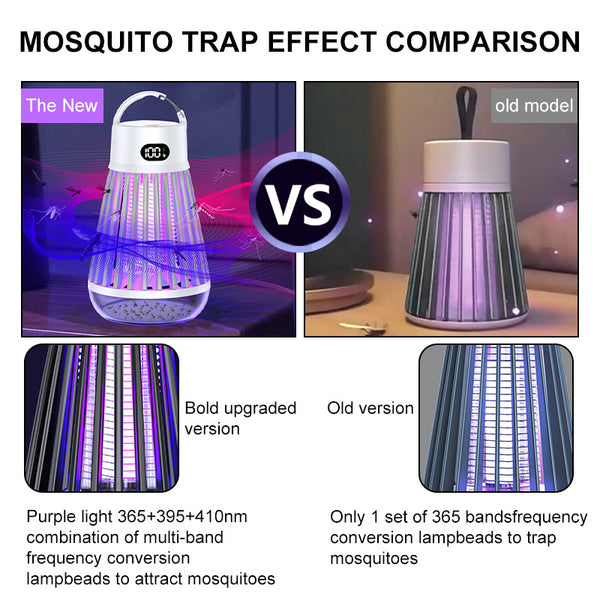 MOSQUITO TRAP EFFECT COMPARISON

The New

100

VS

old model

Bold upgraded version

Old version

Purple light 365+395+410nm combination of multi-band frequency conversion lampbeads to attract mosquitoes

Only 1 set of 365 bandsfrequency conversion lampbeads to trap mosquitoes